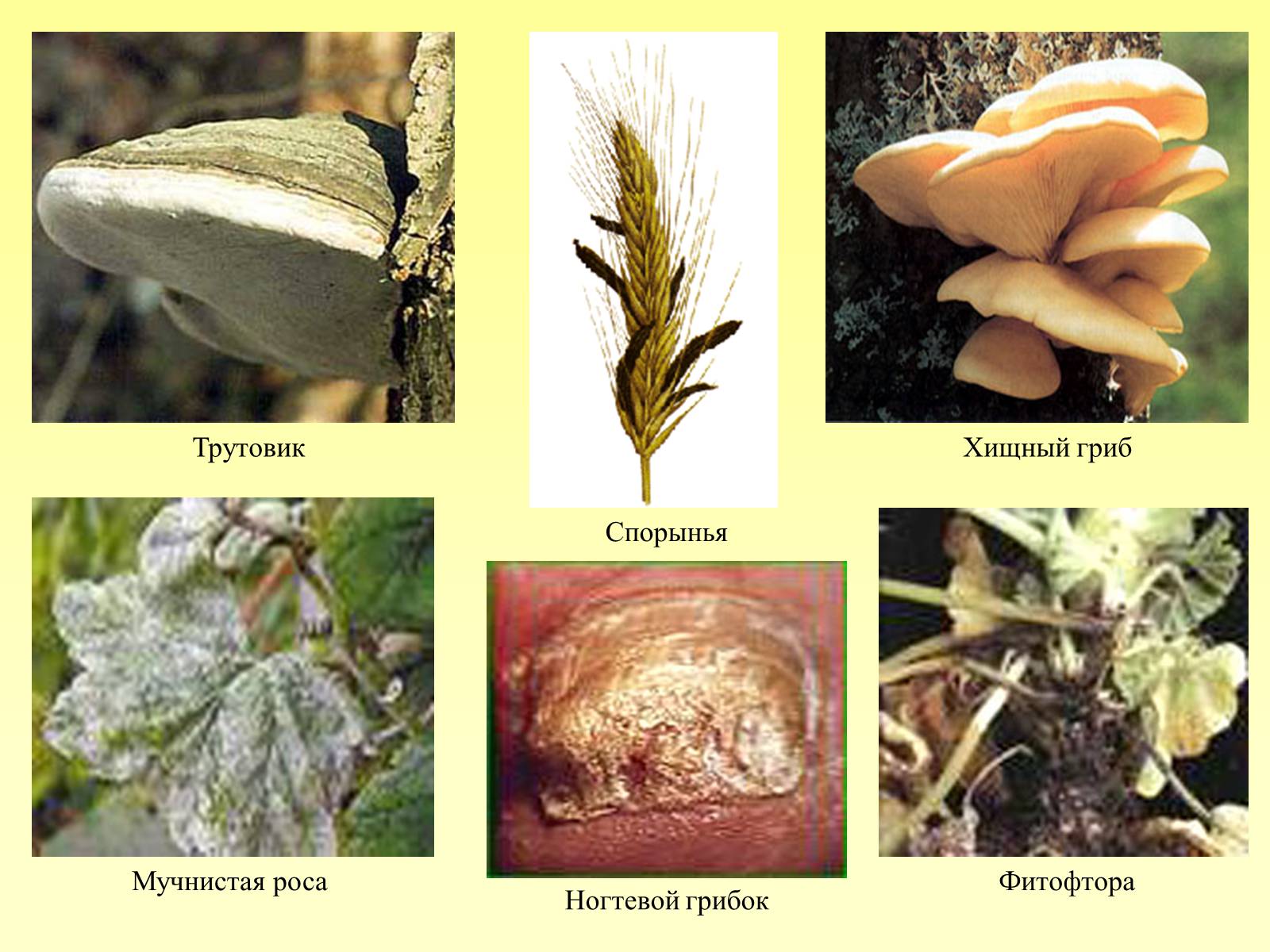 Трутовик

Хищный гриб

Спорынья

Мучнистая роса

Ногтевой грибок

Фитофтора